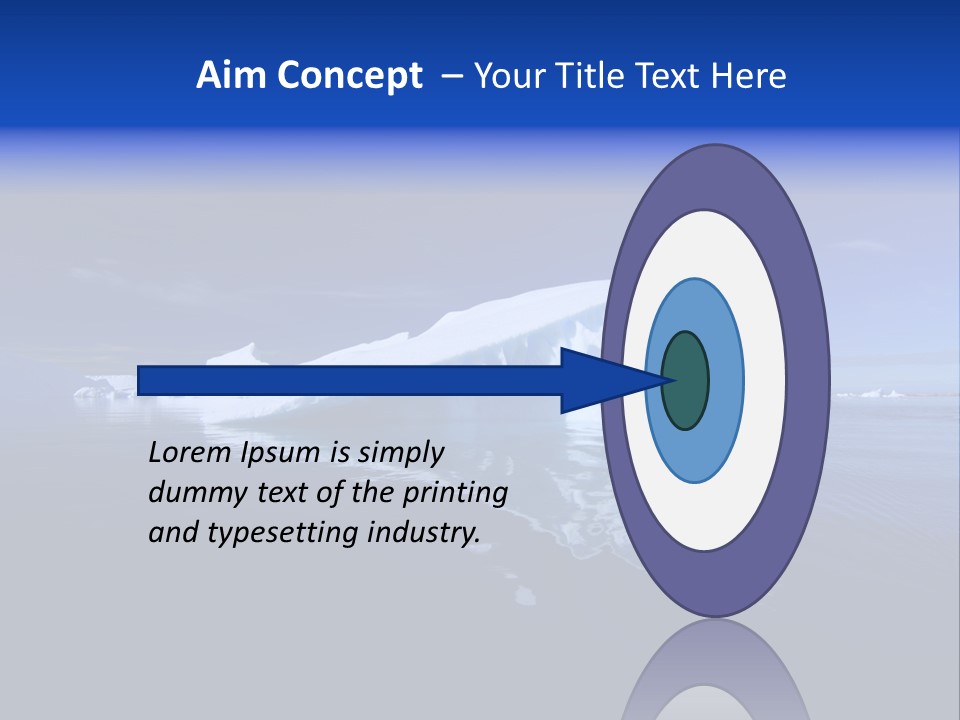 Aim Concept – Your Title Text Here

Lorem Ipsum is simply dummy text of the printing and typesetting industry.